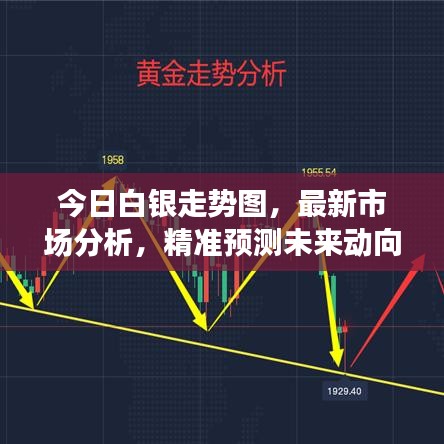 黄金走势分析

1958

1955.54

今日白银走势图，最新市场分析，精准预测未来动向

1929.40